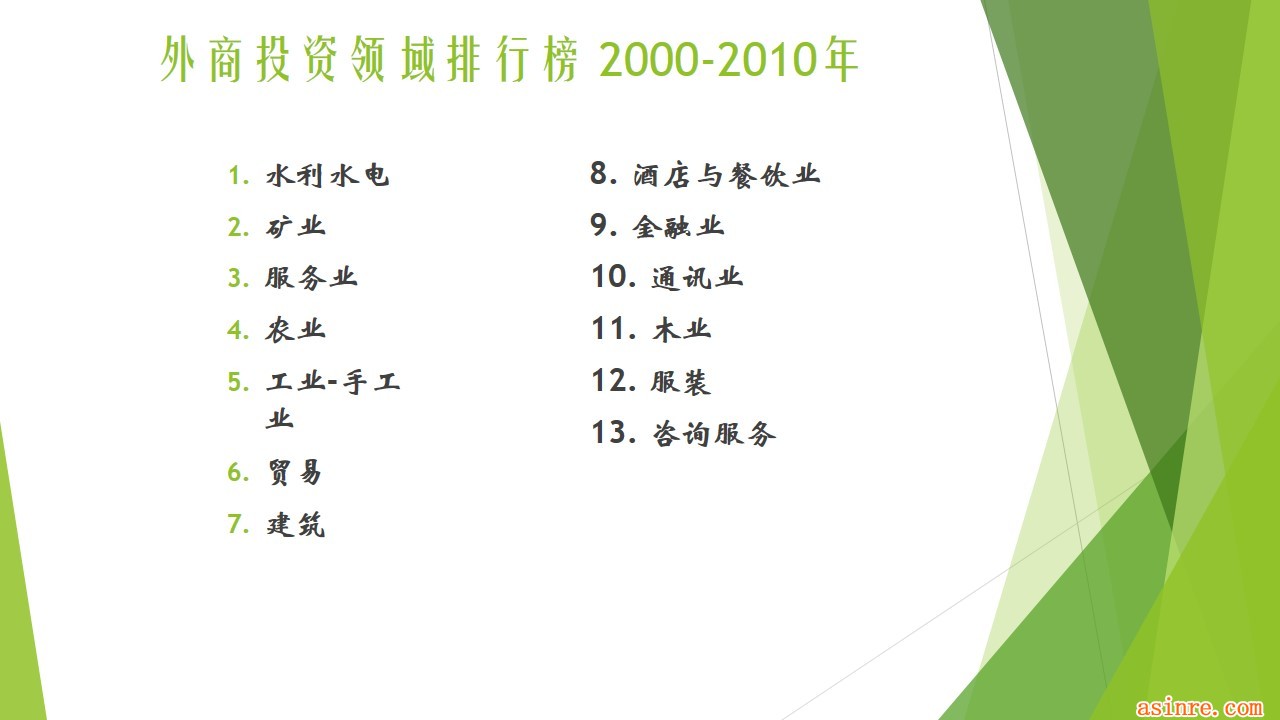 外商投资领域排行榜 2000-2010年

1. 水利水电
2. 矿业
3. 服务业
4. 农业
5. 工业-手工业
6. 贸易
7. 建筑

8. 酒店与餐饮业
9. 金融业
10. 通讯业
11. 木业
12. 服装
13. 咨询服务

asinre.com